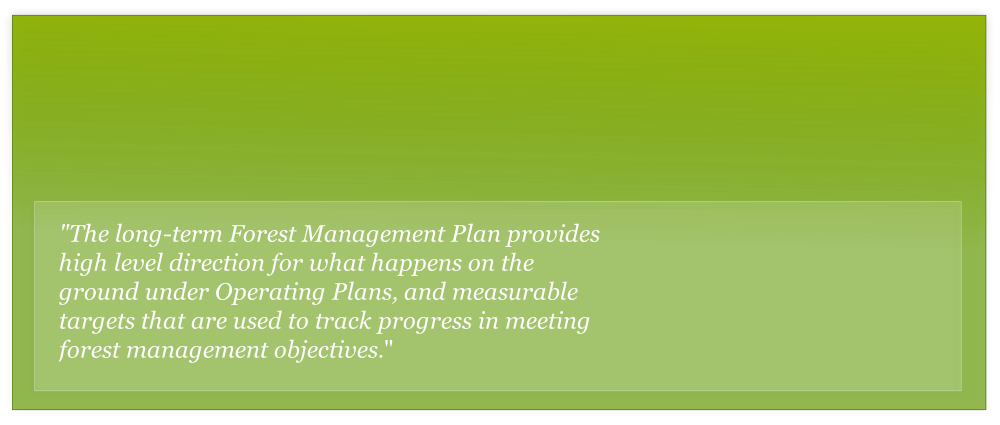 "The long-term Forest Management Plan provides high level direction for what happens on the ground under Operating Plans, and measurable targets that are used to track progress in meeting forest management objectives."